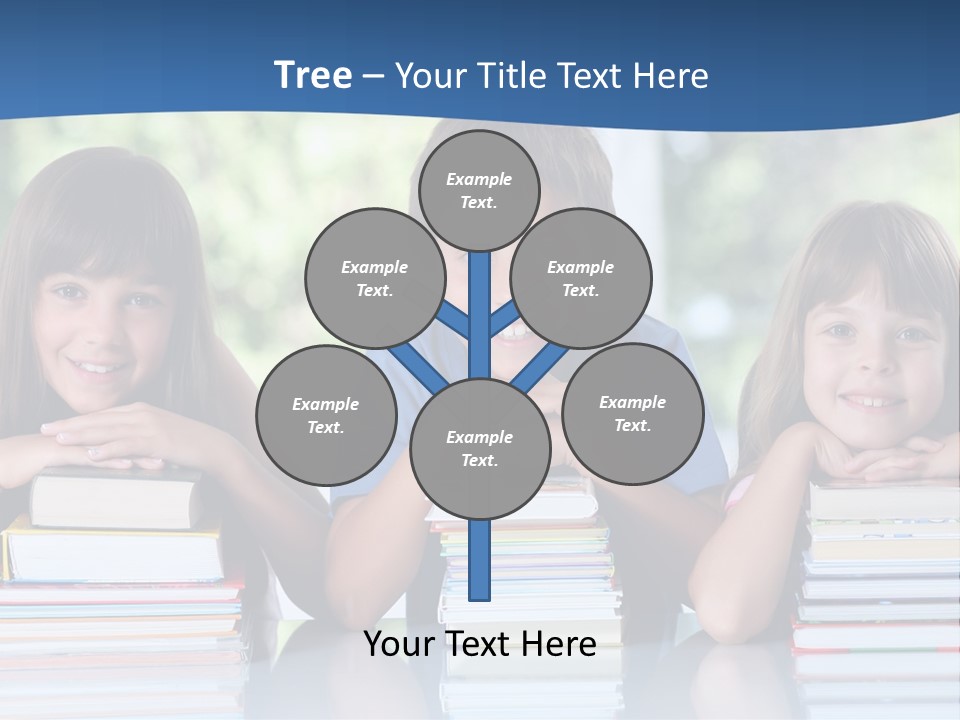 Tree – Your Title Text Here

Example Text.

Example Text.

Example Text.

Example Text.

Example Text.

Example Text.

Your Text Here